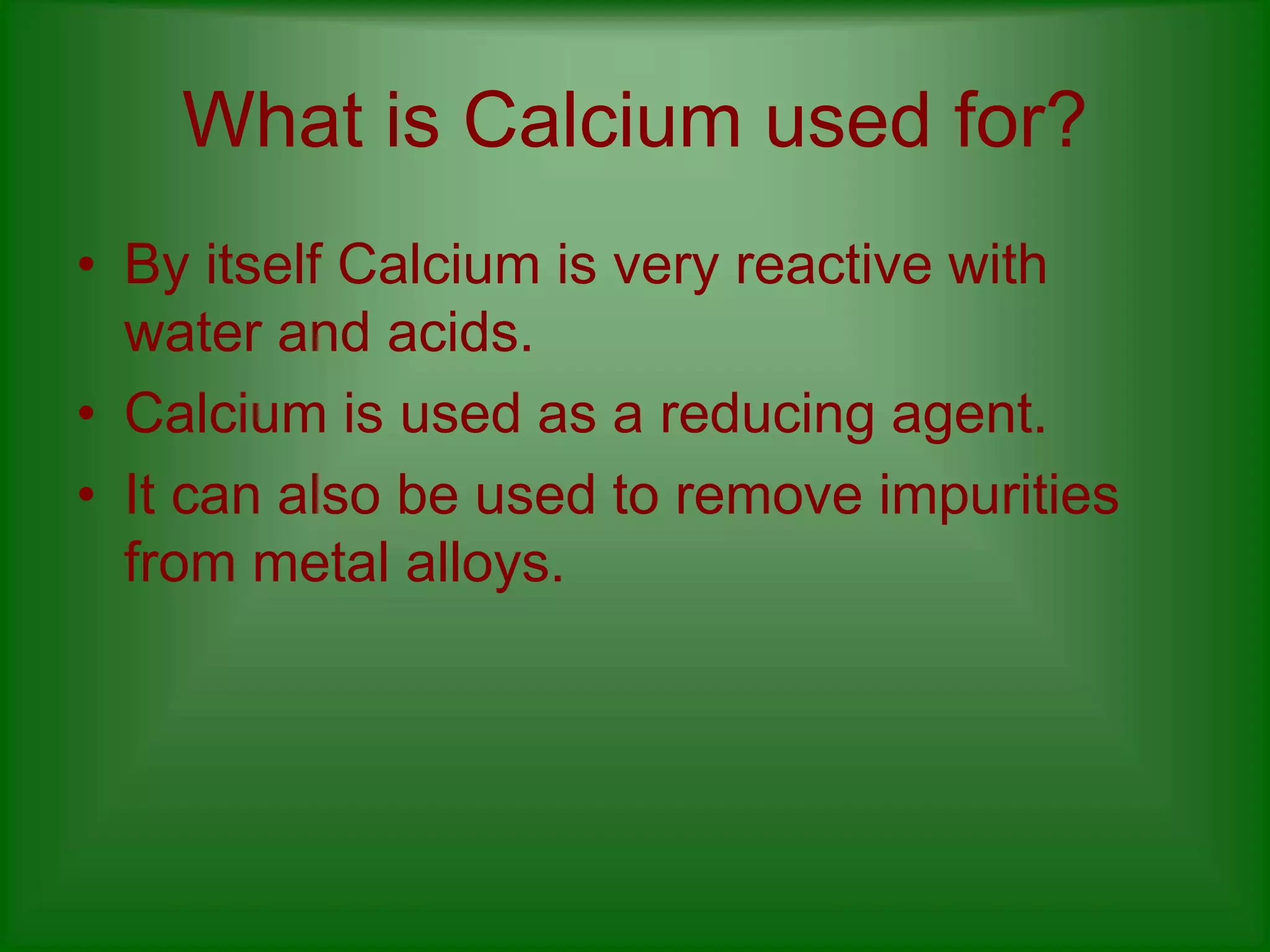 What is Calcium used for?

• By itself Calcium is very reactive with water and acids.
• Calcium is used as a reducing agent.
• It can also be used to remove impurities from metal alloys.